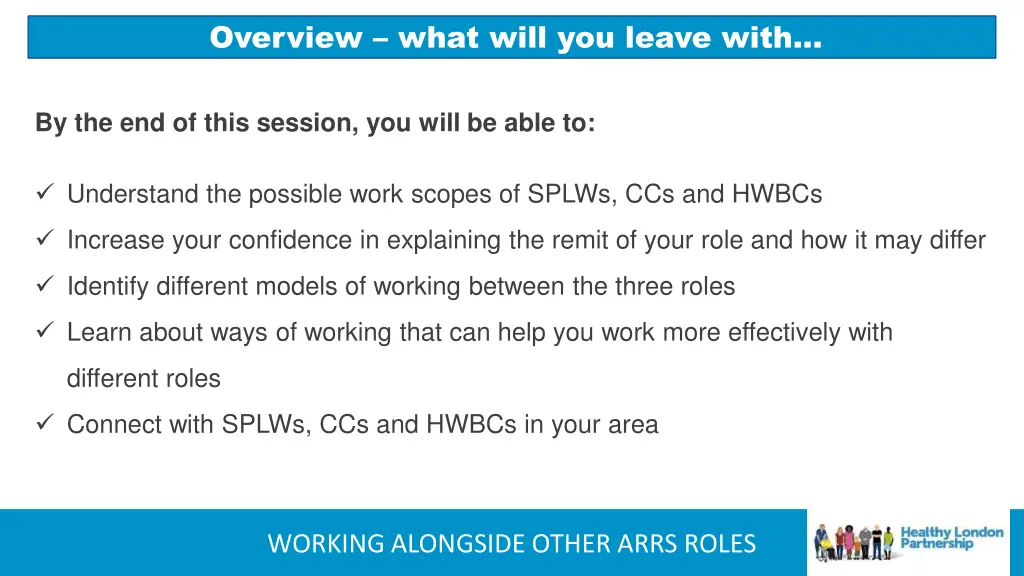 Overview – what will you leave with…

By the end of this session, you will be able to:

✓ Understand the possible work scopes of SPLWs, CCs and HWBCs

✓ Increase your confidence in explaining the remit of your role and how it may differ

✓ Identify different models of working between the three roles

✓ Learn about ways of working that can help you work more effectively with different roles

✓ Connect with SPLWs, CCs and HWBCs in your area

WORKING ALONGSIDE OTHER ARRS ROLES

Healthy London Partnership